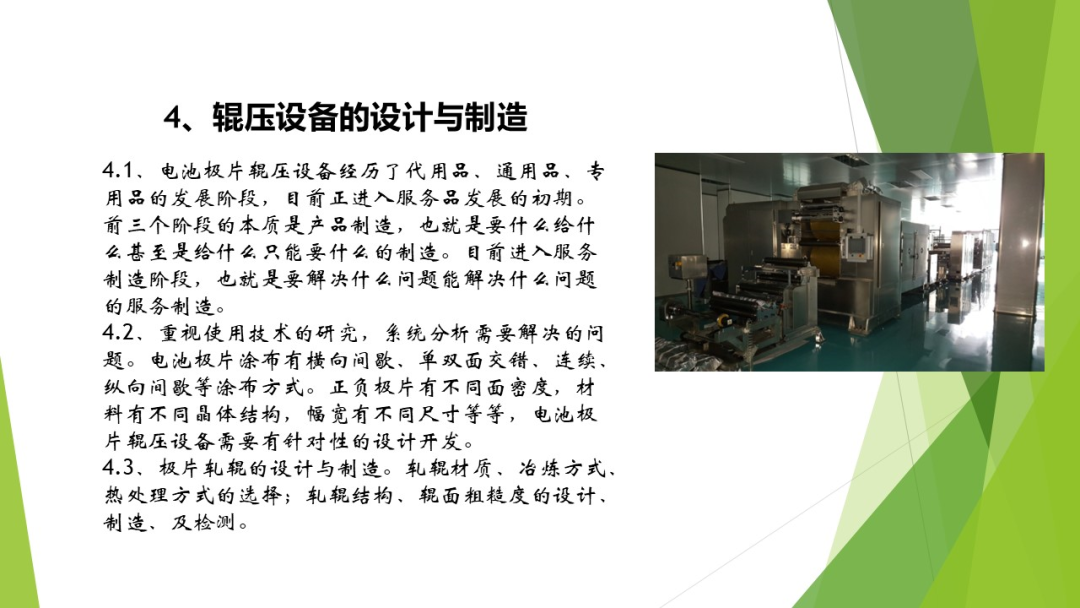 4、辊压设备的设计与制造

4.1、电池极片辊压设备经历了代用品、通用品、专用品的发展阶段，目前正进入服务品发展的初期。前三个阶段的本质是产品制造，也就是要什么给什么甚至是给什么只能要什么的制造。目前进入服务制造阶段，也就是要解决什么问题能解决什么问题的服务制造。
4.2、重视使用技术的研究，系统分析需要解决的问题。电池极片涂布有横向间歇、单双面交错、连续、纵向间歇等涂布方式。正负极片有不同面密度，材料有不同晶体结构，幅宽有不同尺寸等等，电池极片辊压设备需要有针对性的设计开发。
4.3、极片轧辊的设计与制造。轧辊材质、冶炼方式、热处理方式的选择；轧辊结构、辊面粗糙度的设计、制造、及检测。